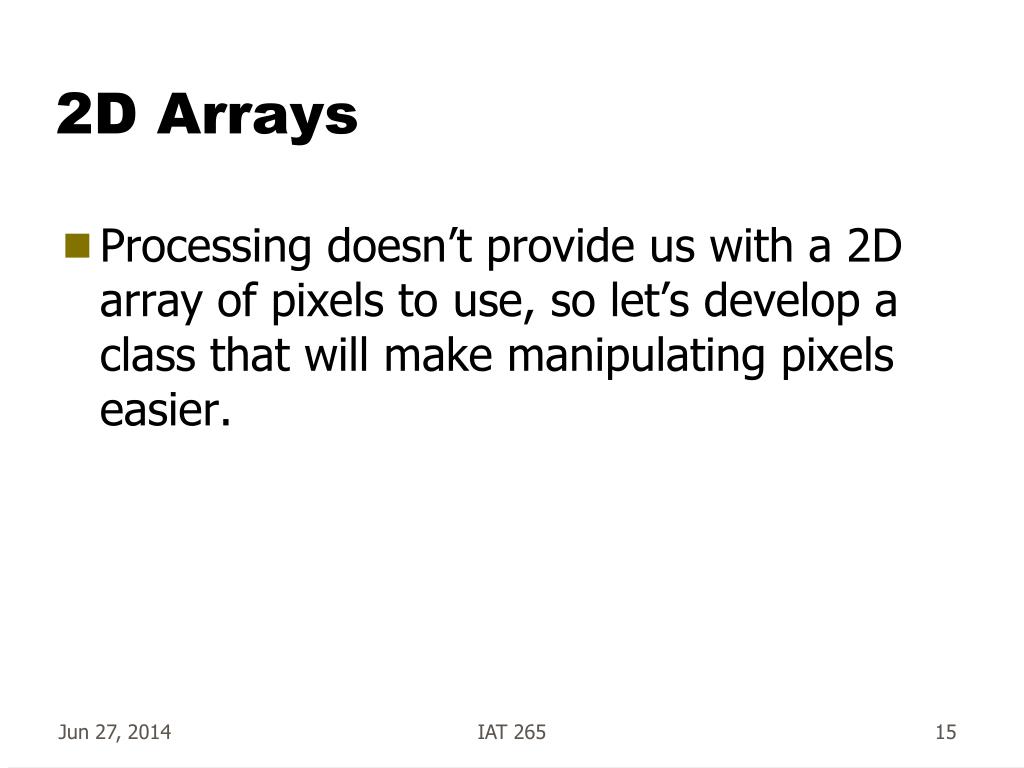 2D Arrays

Processing doesn’t provide us with a 2D array of pixels to use, so let’s develop a class that will make manipulating pixels easier.

Jun 27, 2014

IAT 265

15